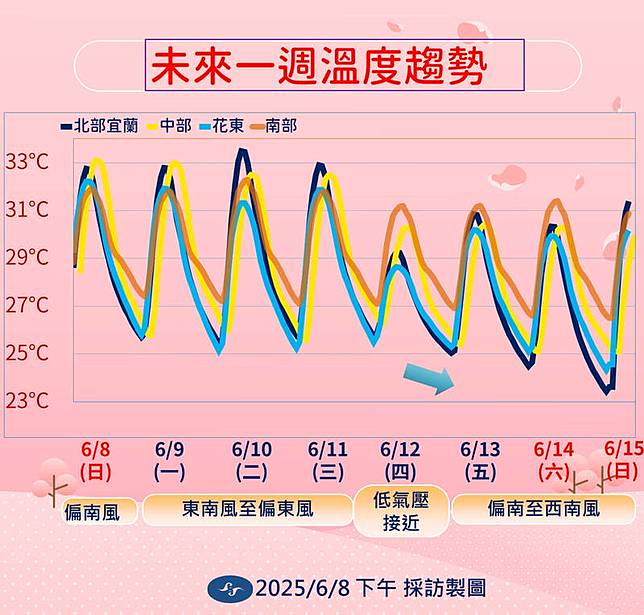 未來一週溫度趨勢

北部宜蘭 中部 花東 南部

33°C
31°C
29°C
27°C
25°C
23°C

6/8 (日)
6/9 (一)
6/10 (二)
6/11 (三)
6/12 (四)
6/13 (五)
6/14 (六)
6/15 (日)

偏南風
東南風至偏東風
低氣壓接近
偏南至西南風

2025/6/8 下午 採訪製圖